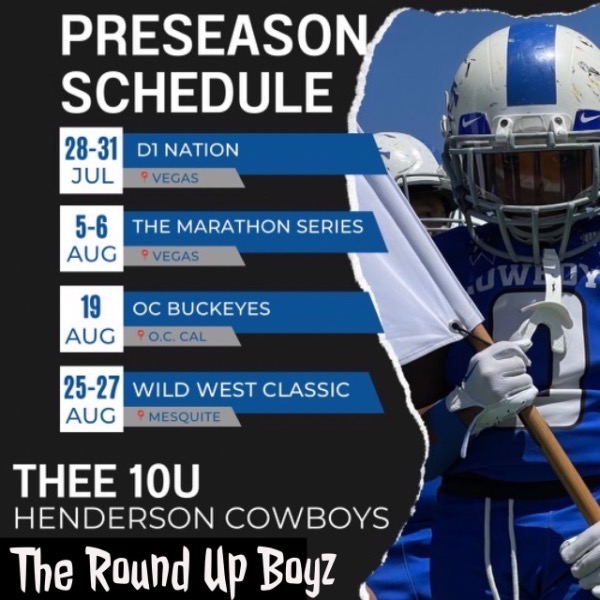 PRESEASON SCHEDULE

28-31 JUL
D1 NATION
VEGAS

5-6 AUG
THE MARATHON SERIES
VEGAS

19 AUG
OC BUCKEYES
O.C. CAL

25-27 AUG
WILD WEST CLASSIC
MESQUITE

THEE 10U
HENDERSON COWBOYS
The Round Up Boyz

COWBOY